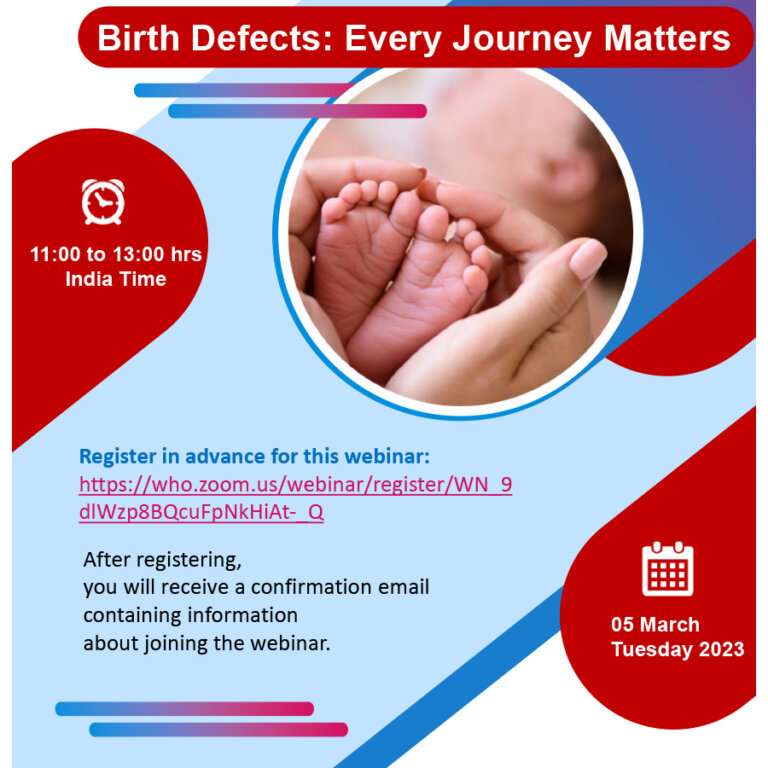 Birth Defects: Every Journey Matters

11:00 to 13:00 hrs
India Time

Register in advance for this webinar:
https://who.zoom.us/webinar/register/WN_9dlWzp8BQcuFpNkHiAt-_Q

After registering,
you will receive a confirmation email containing information about joining the webinar.

05 March
Tuesday 2023